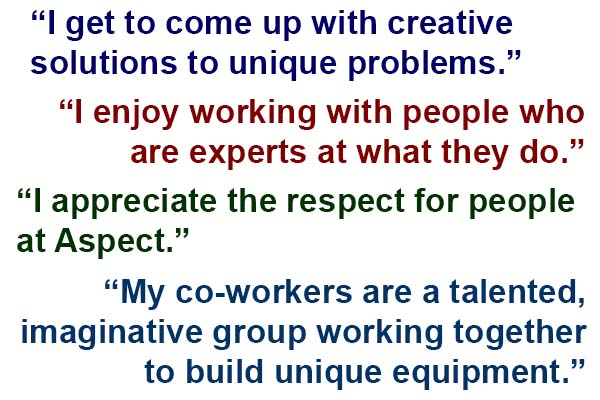 “I get to come up with creative solutions to unique problems.”

“I enjoy working with people who are experts at what they do.”

“I appreciate the respect for people at Aspect.”

“My co-workers are a talented, imaginative group working together to build unique equipment.”